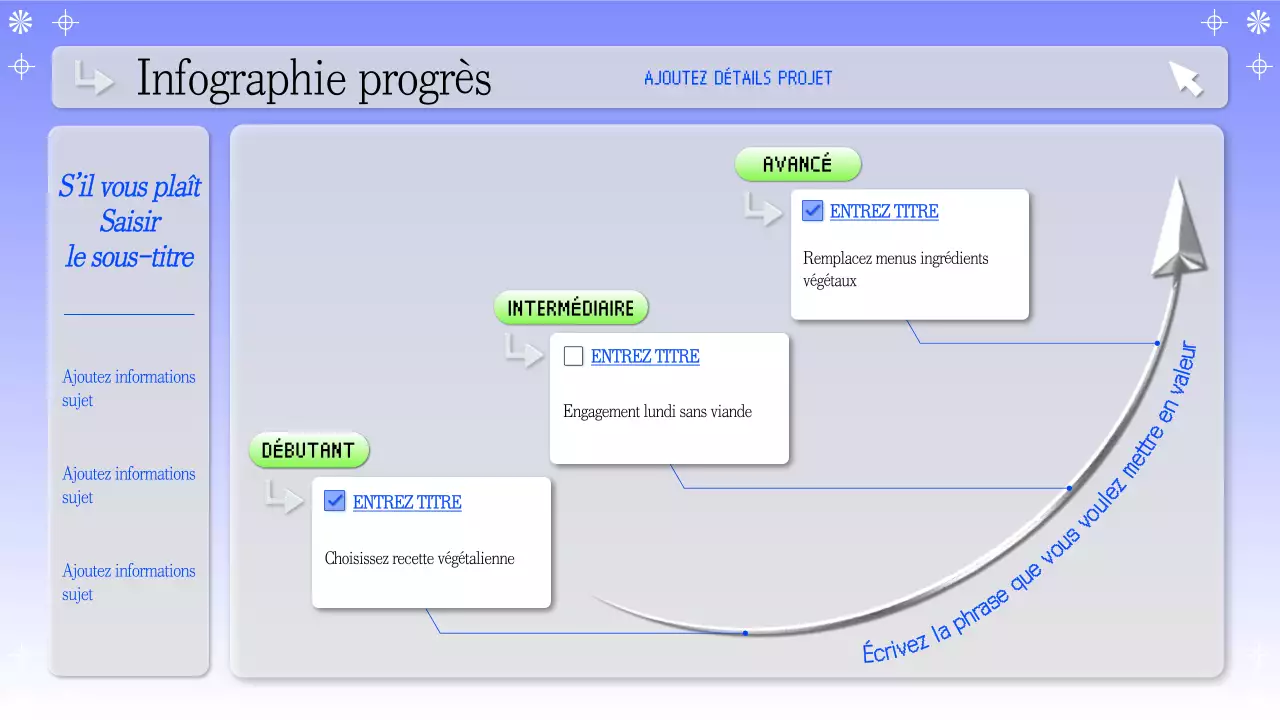 Infographie progrès

AJOUTEZ DÉTAILS PROJET

S'il vous plaît
Saisir
le sous-titre

Ajoutez informations sujet

Ajoutez informations sujet

Ajoutez informations sujet

AVANCÉ

ENTREZ TITRE

Remplacez menus ingrédients végétaux

INTERMÉDIAIRE

ENTREZ TITRE

Engagement lundi sans viande

DÉBUTANT

ENTREZ TITRE

Choisissez recette végétalienne

Écrivez la phrase que vous voulez mettre en valeur